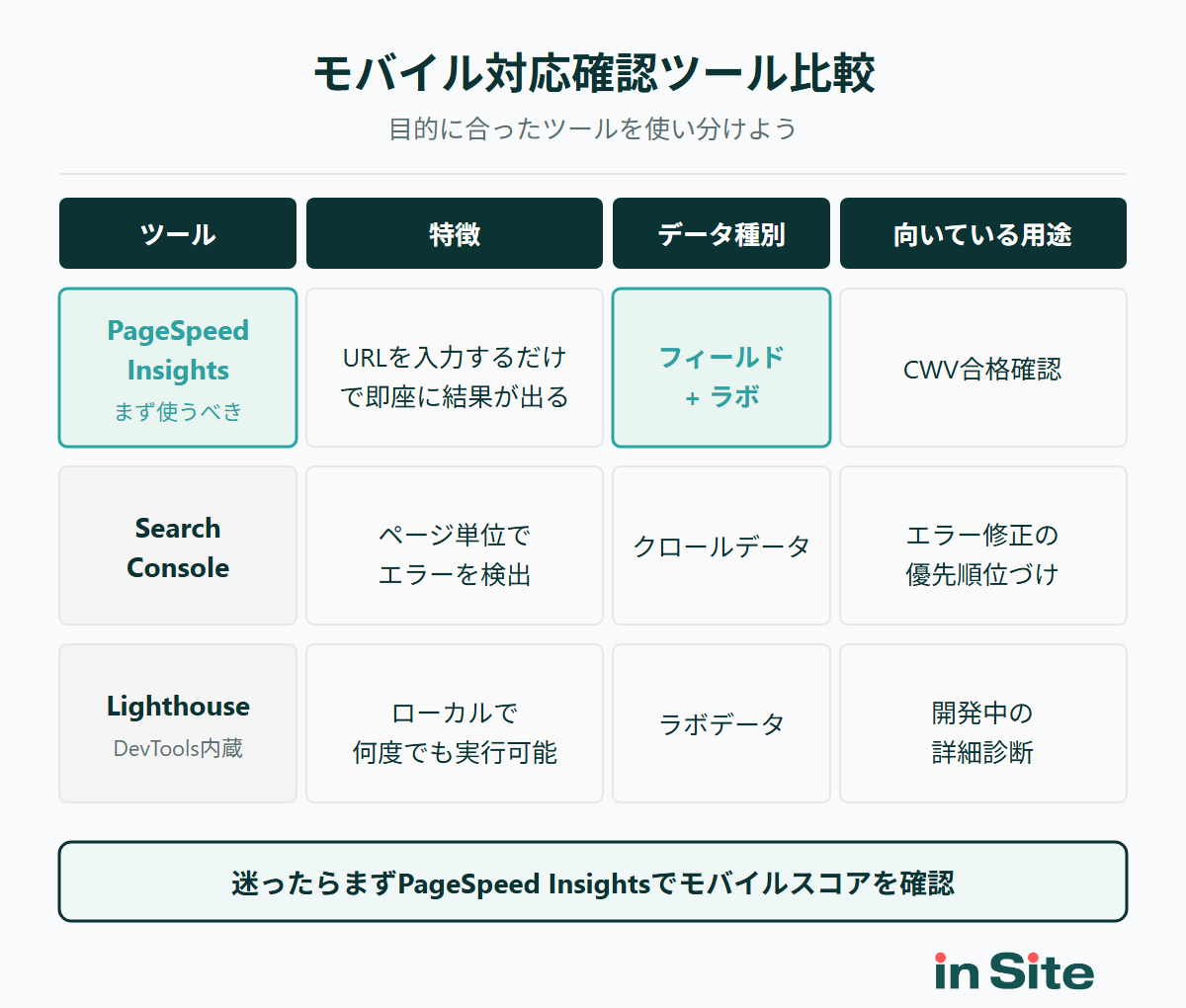 モバイル対応確認ツール比較

目的に合ったツールを使い分けよう

| ツール | 特徴 | データ種別 | 向いている用途 |
|---|---|---|---|
| PageSpeed Insights まず使うべき | URLを入力するだけで即座に結果が出る | フィールド + ラボ | CWV合格確認 |
| Search Console | ページ単位でエラーを検出 | クロールデータ | エラー修正の優先順位づけ |
| Lighthouse DevTools内蔵 | ローカルで何度でも実行可能 | ラボデータ | 開発中の詳細診断 |

迷ったらまずPageSpeed Insightsでモバイルスコアを確認

in Site